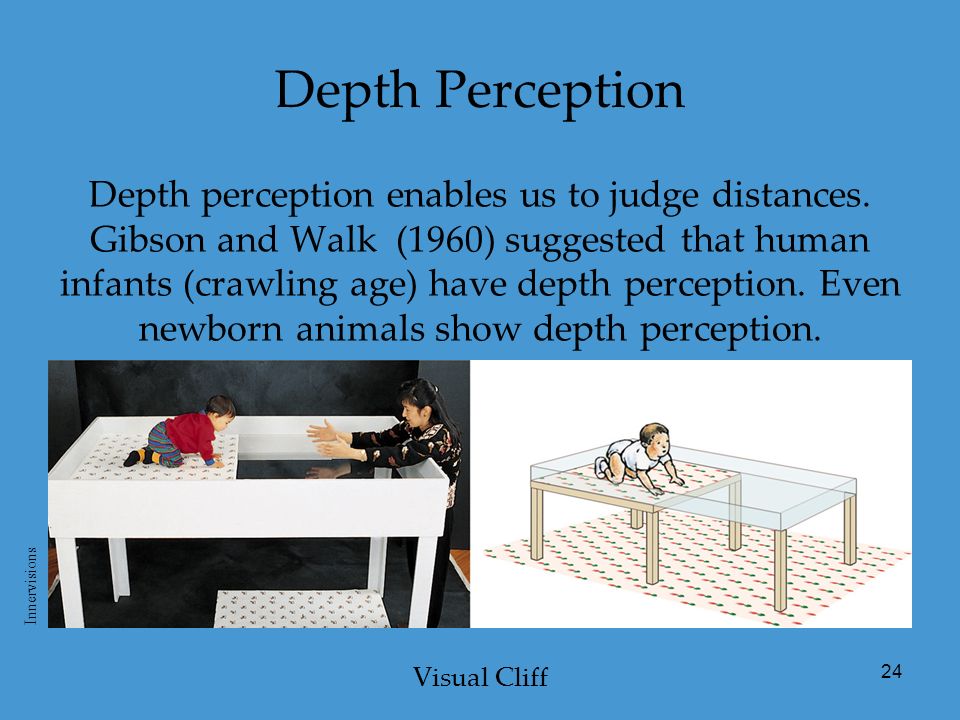 Depth Perception

Depth perception enables us to judge distances. Gibson and Walk (1960) suggested that human infants (crawling age) have depth perception. Even newborn animals show depth perception.

Innervisions

Visual Cliff

24